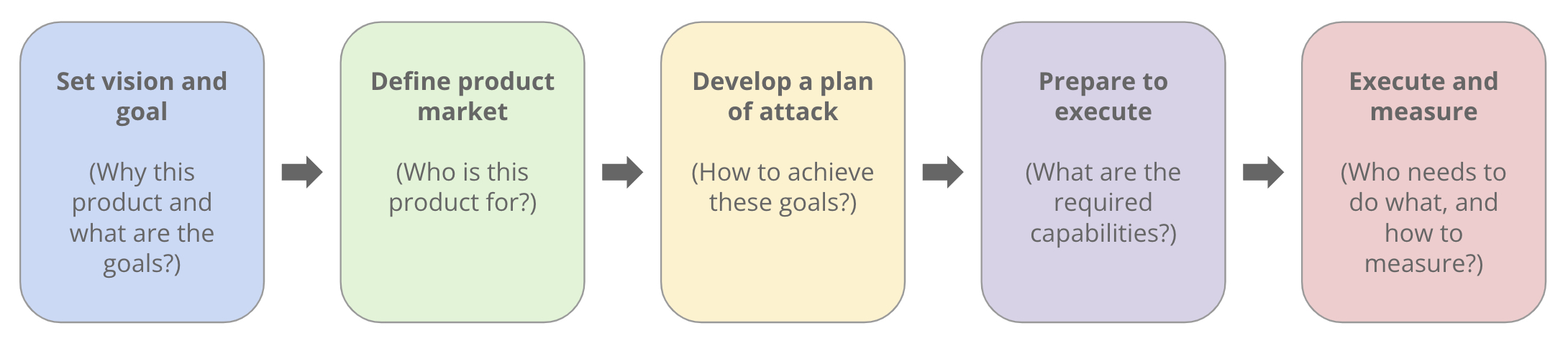 Set vision and goal

(Why this product and what are the goals?)

Define product market

(Who is this product for?)

Develop a plan of attack

(How to achieve these goals?)

Prepare to execute

(What are the required capabilities?)

Execute and measure

(Who needs to do what, and how to measure?)